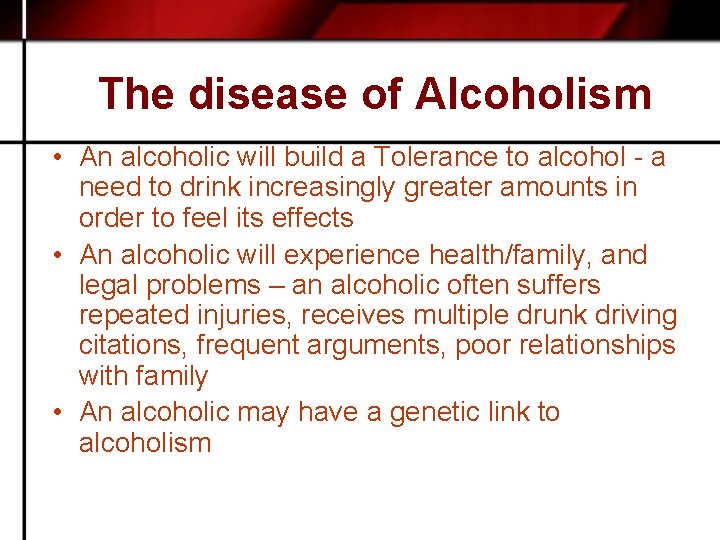 The disease of Alcoholism

• An alcoholic will build a Tolerance to alcohol - a need to drink increasingly greater amounts in order to feel its effects
• An alcoholic will experience health/family, and legal problems – an alcoholic often suffers repeated injuries, receives multiple drunk driving citations, frequent arguments, poor relationships with family
• An alcoholic may have a genetic link to alcoholism